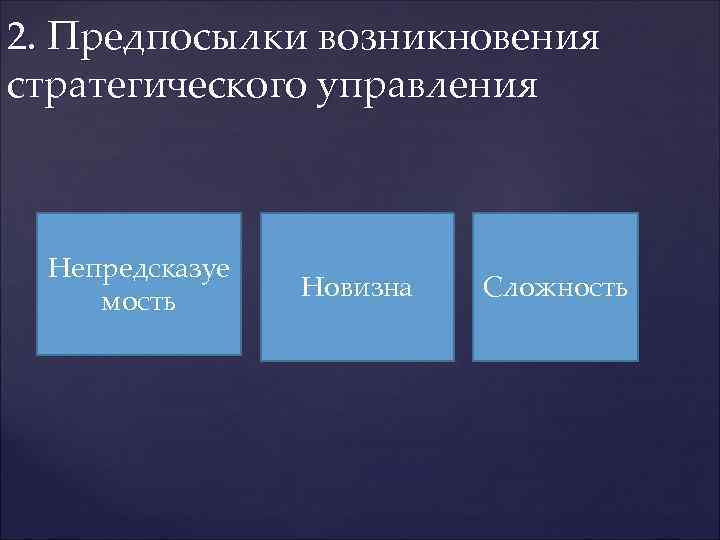 2. Предпосылки возникновения стратегического управления

Непредсказуемость

Новизна

Сложность